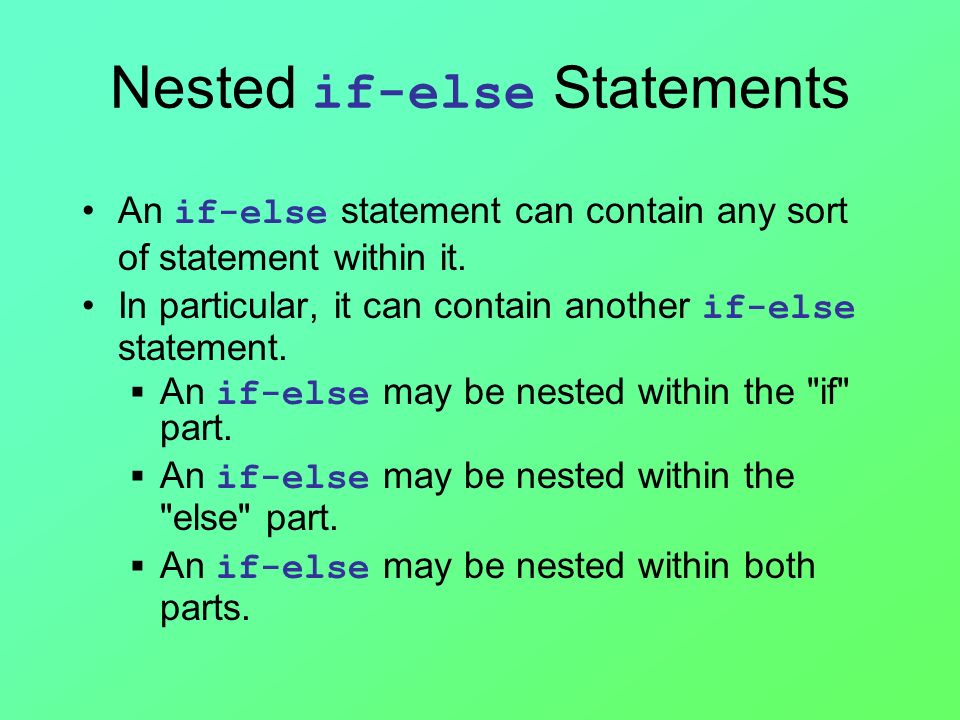 Nested if-else Statements

• An if-else statement can contain any sort of statement within it.

• In particular, it can contain another if-else statement.

▪ An if-else may be nested within the "if" part.

▪ An if-else may be nested within the "else" part.

▪ An if-else may be nested within both parts.